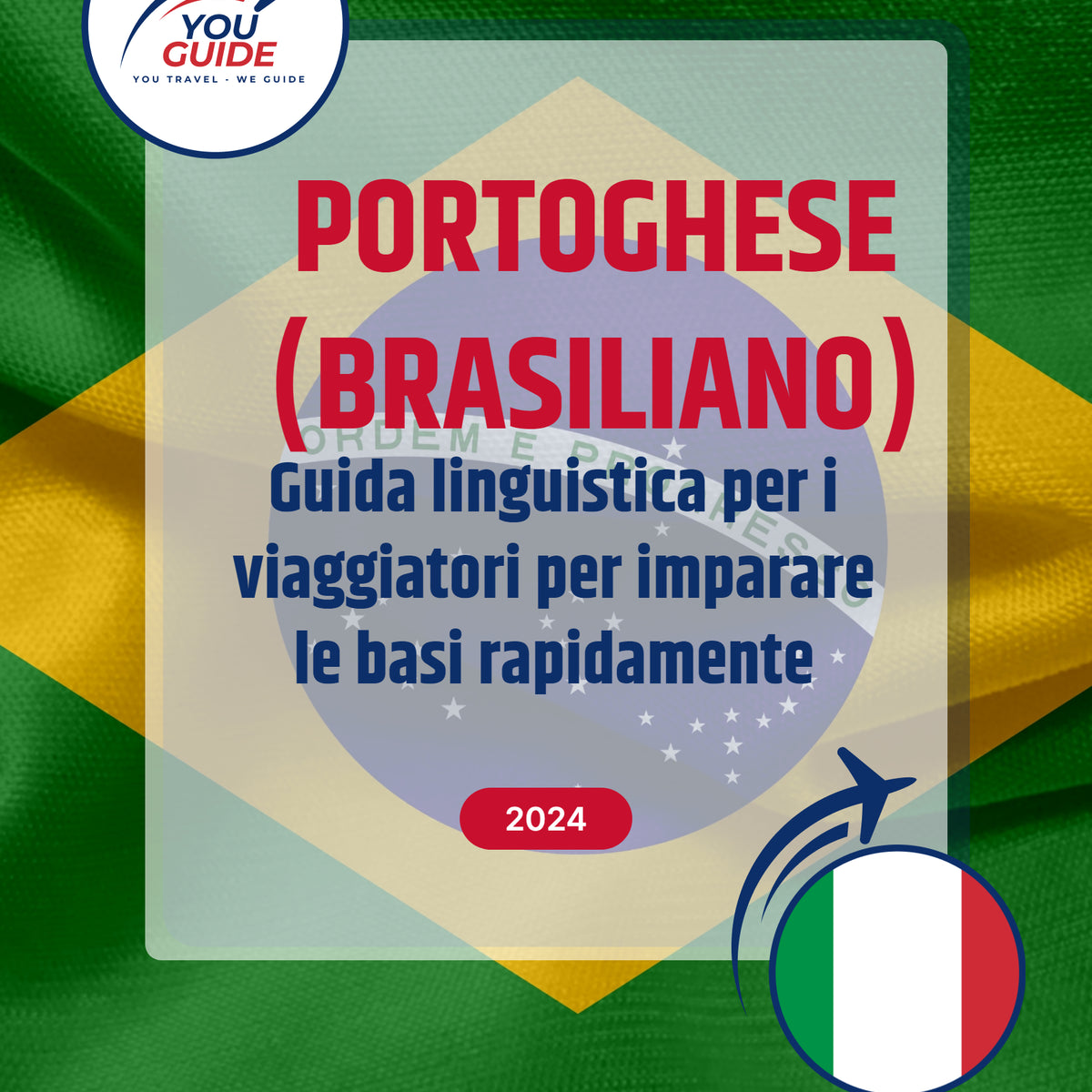 YOU GUIDE
YOU TRAVEL - WE GUIDE

PORTOGHESE (BRASILIANO)

ORDEM E PROGRESSO

Guida linguistica per i viaggiatori per imparare le basi rapidamente

2024